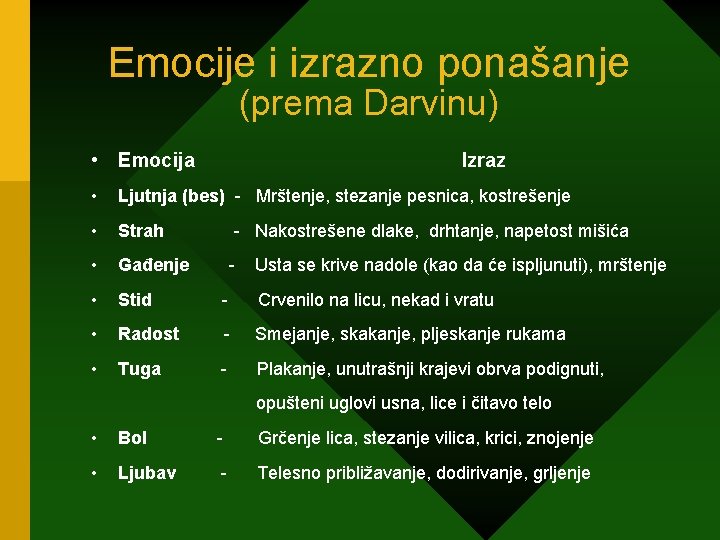 Emocije i izrazno ponašanje
(prema Darvinu)

• Emocija Izraz
• Ljutnja (bes) - Mrštenje, stezanje pesnica, kostrešenje
• Strah - Nakostrešene dlake, drhtanje, napetost mišića
• Gađenje - Usta se krive nadole (kao da će ispljunuti), mrštenje
• Stid - Crvenilo na licu, nekad i vratu
• Radost - Smejanje, skakanje, pljeskanje rukama
• Tuga - Plakanje, unutrašnji krajevi obrva podignuti, opušteni uglovi usna, lice i čitavo telo
• Bol - Grčenje lica, stezanje vilica, krici, znojenje
• Ljubav - Telesno približavanje, dodirivanje, grljenje